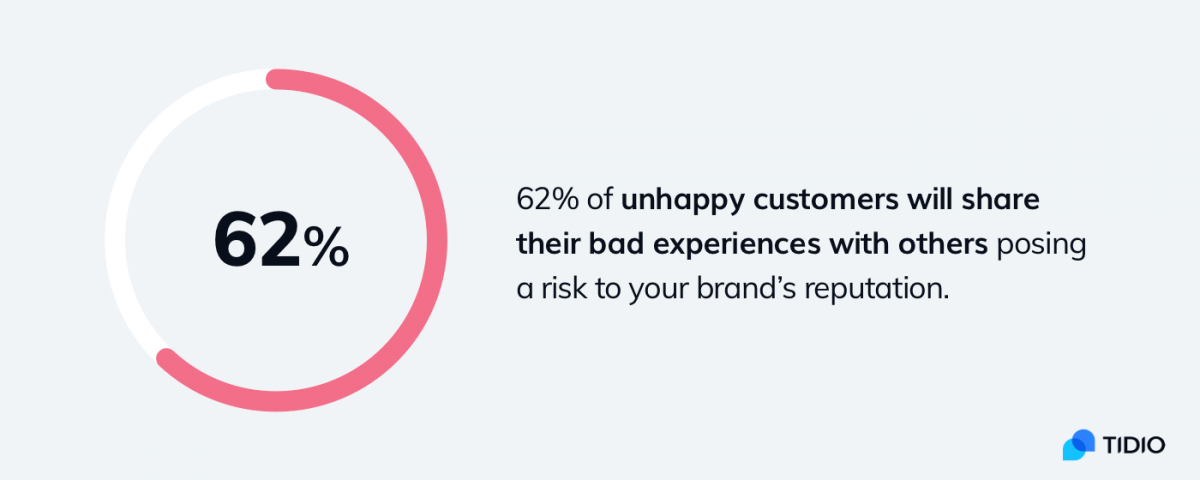 62%

62% of unhappy customers will share their bad experiences with others posing a risk to your brand’s reputation.

TIDIO